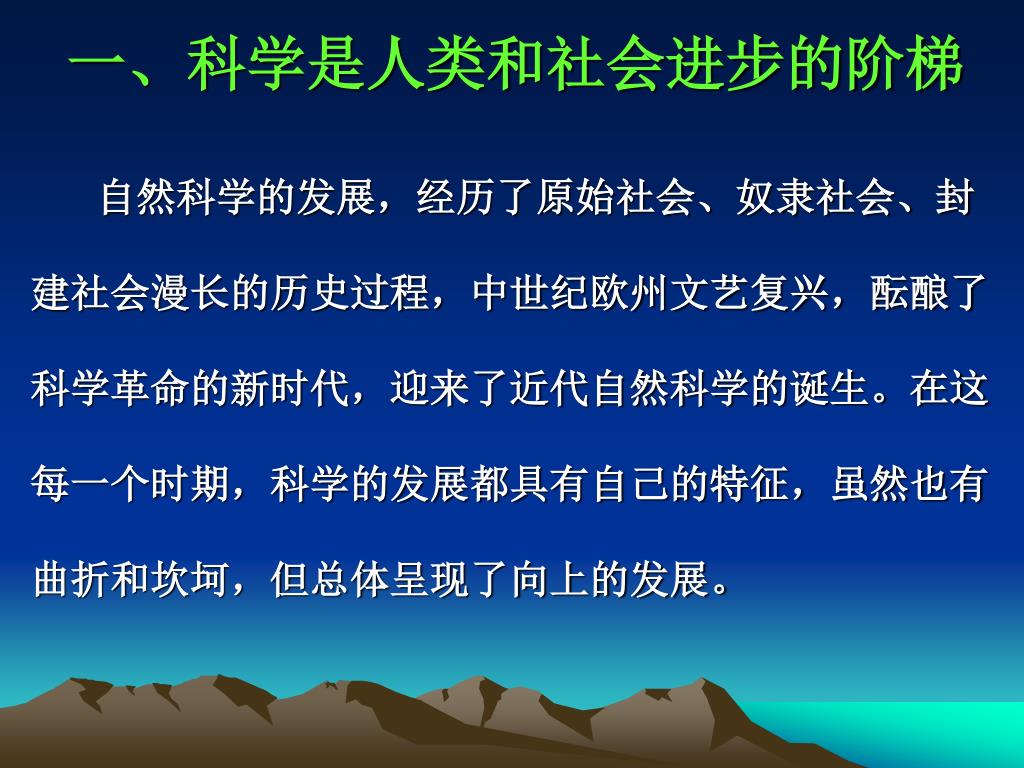 一、科学是人类和社会进步的阶梯

自然科学的发展，经历了原始社会、奴隶社会、封建社会漫长的历史过程，中世纪欧州文艺复兴，酝酿了科学革命的新时代，迎来了近代自然科学的诞生。在这每一个时期，科学的发展都具有自己的特征，虽然也有曲折和坎坷，但总体呈现了向上的发展。